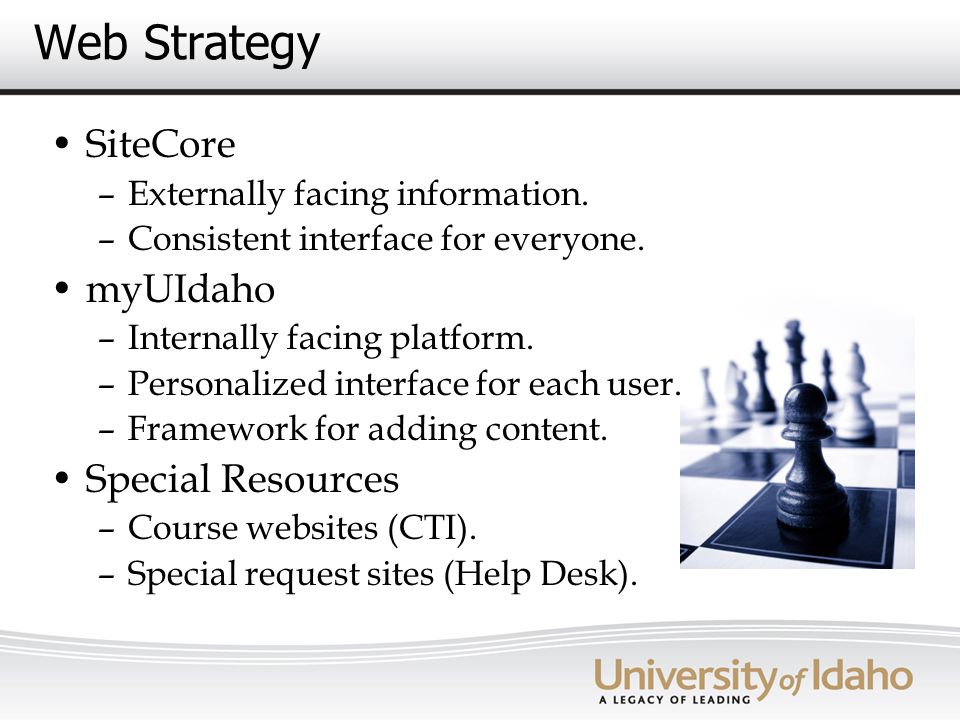 Web Strategy

• SiteCore
– Externally facing information.
– Consistent interface for everyone.
• myUIdaho
– Internally facing platform.
– Personalized interface for each user.
– Framework for adding content.
• Special Resources
– Course websites (CTI).
– Special request sites (Help Desk).

University of Idaho
A LEGACY OF LEADING